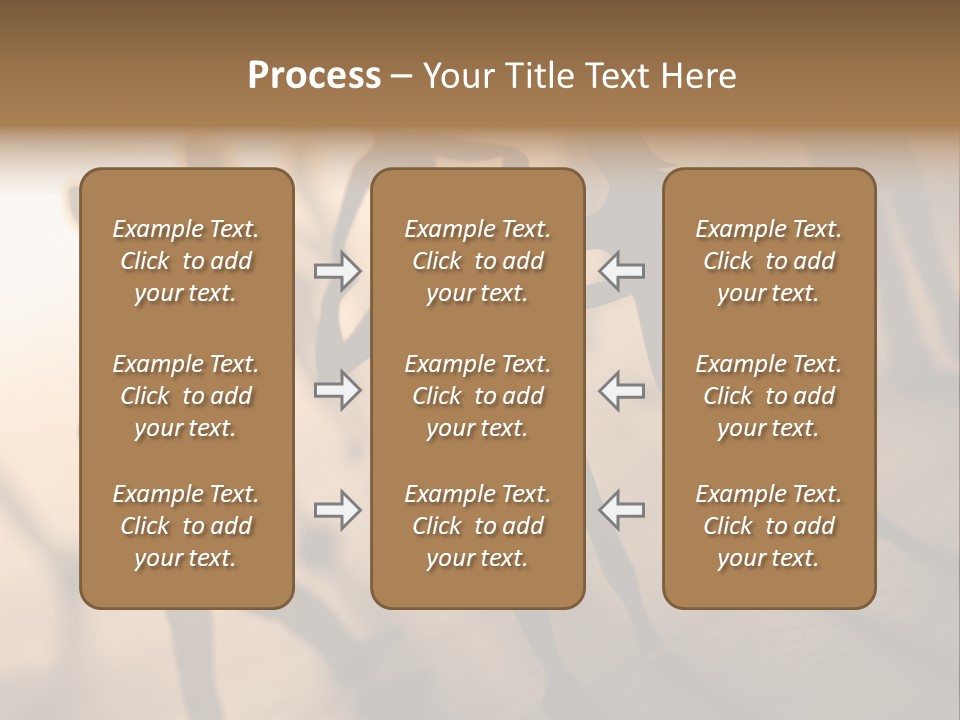 Process – Your Title Text Here

Example Text. Click to add your text.

Example Text. Click to add your text.

Example Text. Click to add your text.

Example Text. Click to add your text.

Example Text. Click to add your text.

Example Text. Click to add your text.

Example Text. Click to add your text.

Example Text. Click to add your text.

Example Text. Click to add your text.